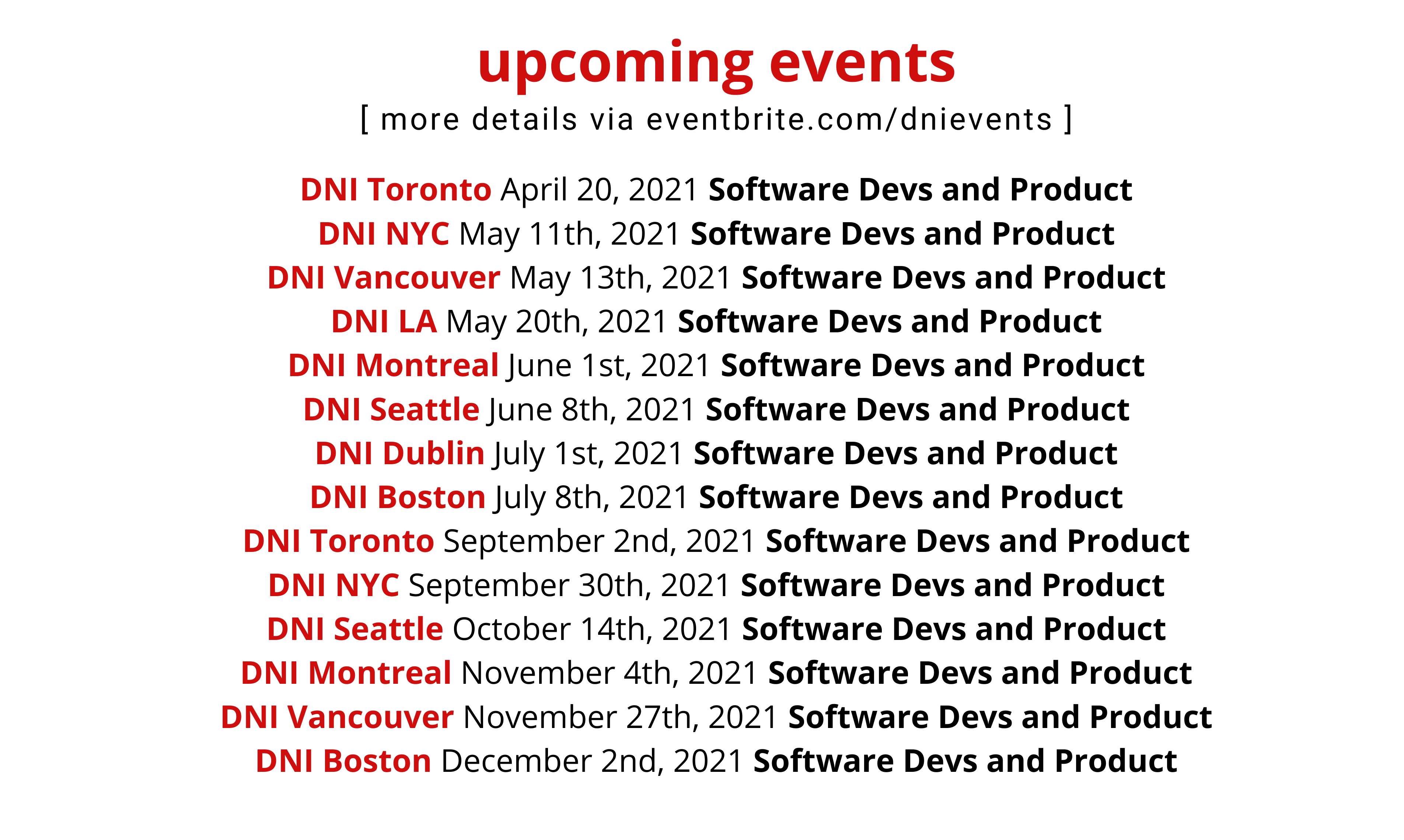 upcoming events
[ more details via eventbrite.com/dnievents ]

DNI Toronto April 20, 2021 Software Devs and Product
DNI NYC May 11th, 2021 Software Devs and Product
DNI Vancouver May 13th, 2021 Software Devs and Product
DNI LA May 20th, 2021 Software Devs and Product
DNI Montreal June 1st, 2021 Software Devs and Product
DNI Seattle June 8th, 2021 Software Devs and Product
DNI Dublin July 1st, 2021 Software Devs and Product
DNI Boston July 8th, 2021 Software Devs and Product
DNI Toronto September 2nd, 2021 Software Devs and Product
DNI NYC September 30th, 2021 Software Devs and Product
DNI Seattle October 14th, 2021 Software Devs and Product
DNI Montreal November 4th, 2021 Software Devs and Product
DNI Vancouver November 27th, 2021 Software Devs and Product
DNI Boston December 2nd, 2021 Software Devs and Product